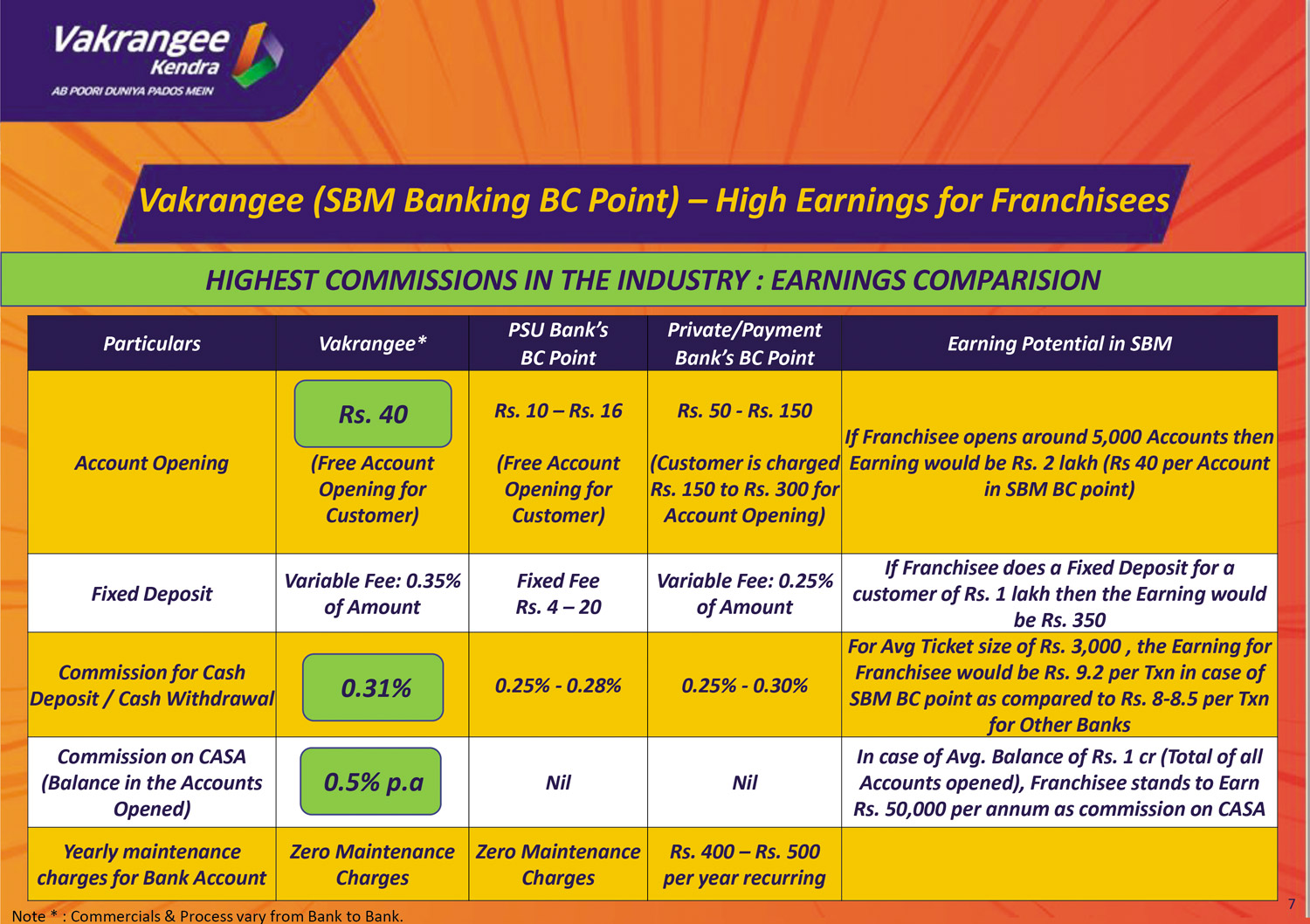 Vakrangee Kendra
AB POORI DUNIYA PADOS MEIN

Vakrangee (SBM Banking BC Point) – High Earnings for Franchisees

HIGHEST COMMISSIONS IN THE INDUSTRY : EARNINGS COMPARISION

| Particulars | Vakrangee* | PSU Bank's BC Point | Private/Payment Bank's BC Point | Earning Potential in SBM |
|---|---|---|---|---|
| Account Opening | Rs. 40 (Free Account Opening for Customer) | Rs. 10 – Rs. 16 (Free Account Opening for Customer) | Rs. 50 - Rs. 150 (Customer is charged Rs. 150 to Rs. 300 for Account Opening) | If Franchisee opens around 5,000 Accounts then Earning would be Rs. 2 lakh (Rs 40 per Account in SBM BC point) |
| Fixed Deposit | Variable Fee: 0.35% of Amount | Fixed Fee Rs. 4 – 20 | Variable Fee: 0.25% of Amount | If Franchisee does a Fixed Deposit for a customer of Rs. 1 lakh then the Earning would be Rs. 350 |
| Commission for Cash Deposit / Cash Withdrawal | 0.31% | 0.25% - 0.28% | 0.25% - 0.30% | For Avg Ticket size of Rs. 3,000 , the Earning for Franchisee would be Rs. 9.2 per Txn in case of SBM BC point as compared to Rs. 8-8.5 per Txn for Other Banks |
| Commission on CASA (Balance in the Accounts Opened) | 0.5% p.a | Nil | Nil | In case of Avg. Balance of Rs. 1 cr (Total of all Accounts opened), Franchisee stands to Earn Rs. 50,000 per annum as commission on CASA |
| Yearly maintenance charges for Bank Account | Zero Maintenance Charges | Zero Maintenance Charges | Rs. 400 – Rs. 500 per year recurring | |

Note * : Commercials & Process vary from Bank to Bank.

7